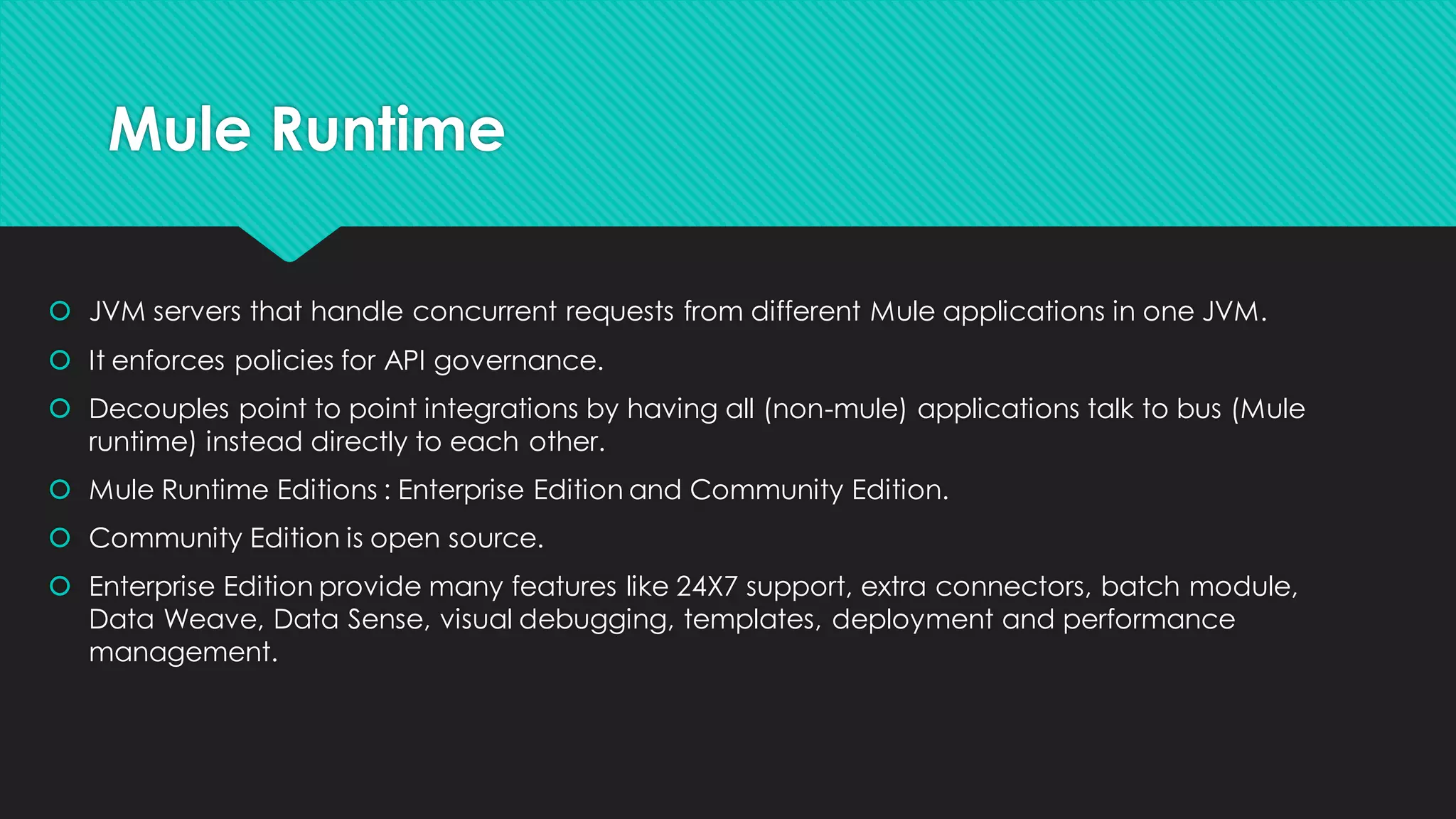 Mule Runtime

JVM servers that handle concurrent requests from different Mule applications in one JVM.

It enforces policies for API governance.

Decouples point to point integrations by having all (non-mule) applications talk to bus (Mule runtime) instead directly to each other.

Mule Runtime Editions : Enterprise Edition and Community Edition.

Community Edition is open source.

Enterprise Edition provide many features like 24X7 support, extra connectors, batch module, Data Weave, Data Sense, visual debugging, templates, deployment and performance management.